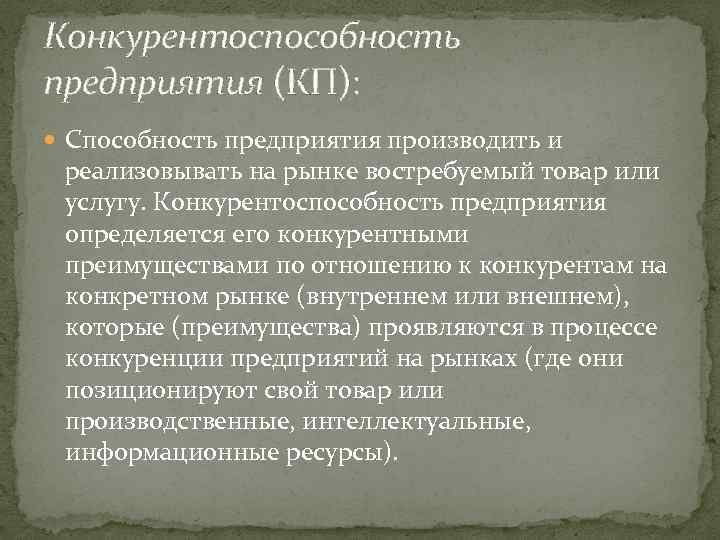 Конкурентоспособность предприятия (КП):

Способность предприятия производить и реализовывать на рынке востребуемый товар или услугу. Конкурентоспособность предприятия определяется его конкурентными преимуществами по отношению к конкурентам на конкретном рынке (внутреннем или внешнем), которые (преимущества) проявляются в процессе конкуренции предприятий на рынках (где они позиционируют свой товар или производственные, интеллектуальные, информационные ресурсы).